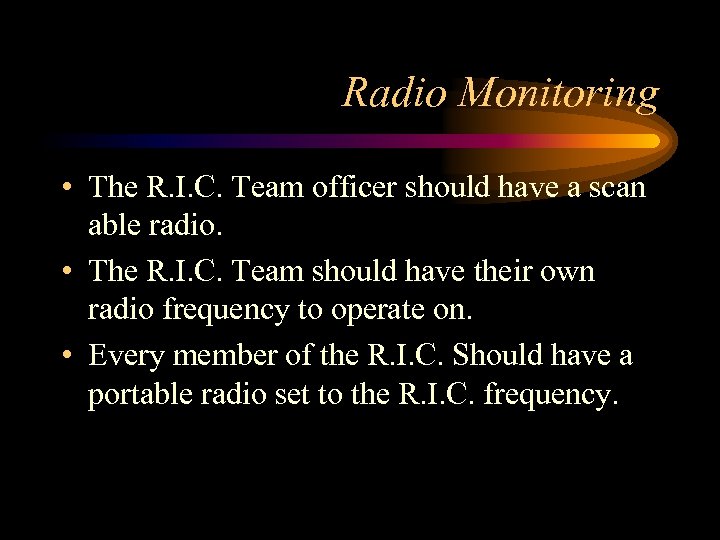 Radio Monitoring

• The R.I.C. Team officer should have a scan able radio.

• The R.I.C. Team should have their own radio frequency to operate on.

• Every member of the R.I.C. Should have a portable radio set to the R.I.C. frequency.